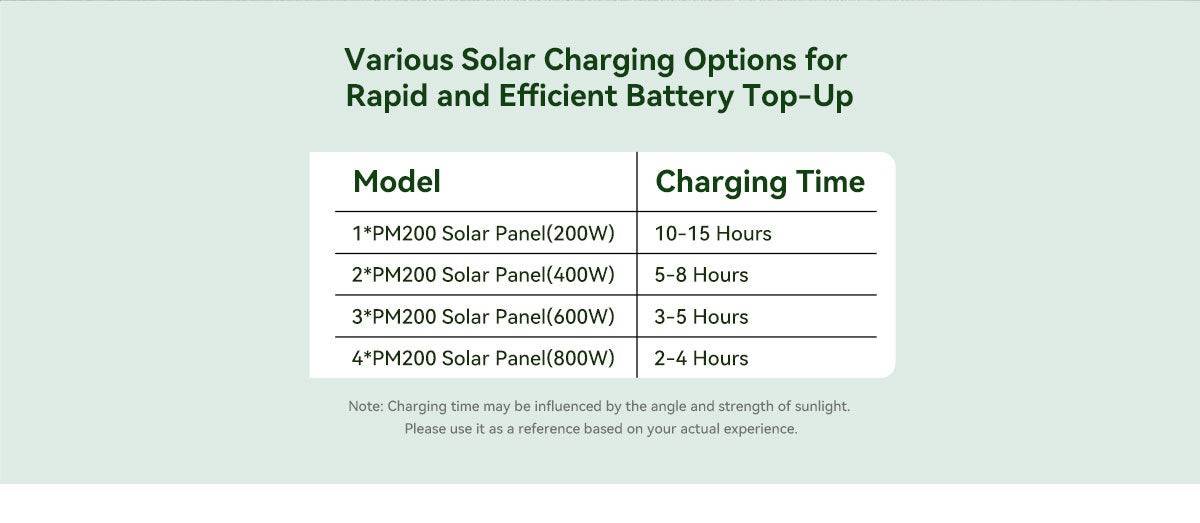 Various Solar Charging Options for Rapid and Efficient Battery Top-Up

| Model | Charging Time |
|---|---|
| 1*PM200 Solar Panel(200W) | 10-15 Hours |
| 2*PM200 Solar Panel(400W) | 5-8 Hours |
| 3*PM200 Solar Panel(600W) | 3-5 Hours |
| 4*PM200 Solar Panel(800W) | 2-4 Hours |

Note: Charging time may be influenced by the angle and strength of sunlight. Please use it as a reference based on your actual experience.